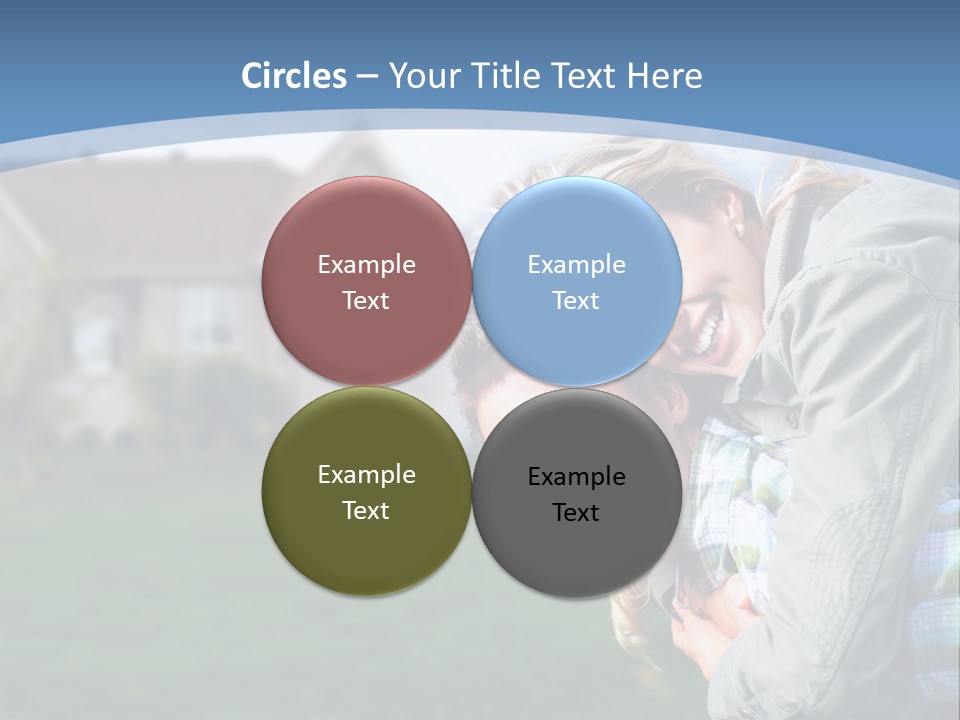 Circles – Your Title Text Here

Example Text

Example Text

Example Text

Example Text